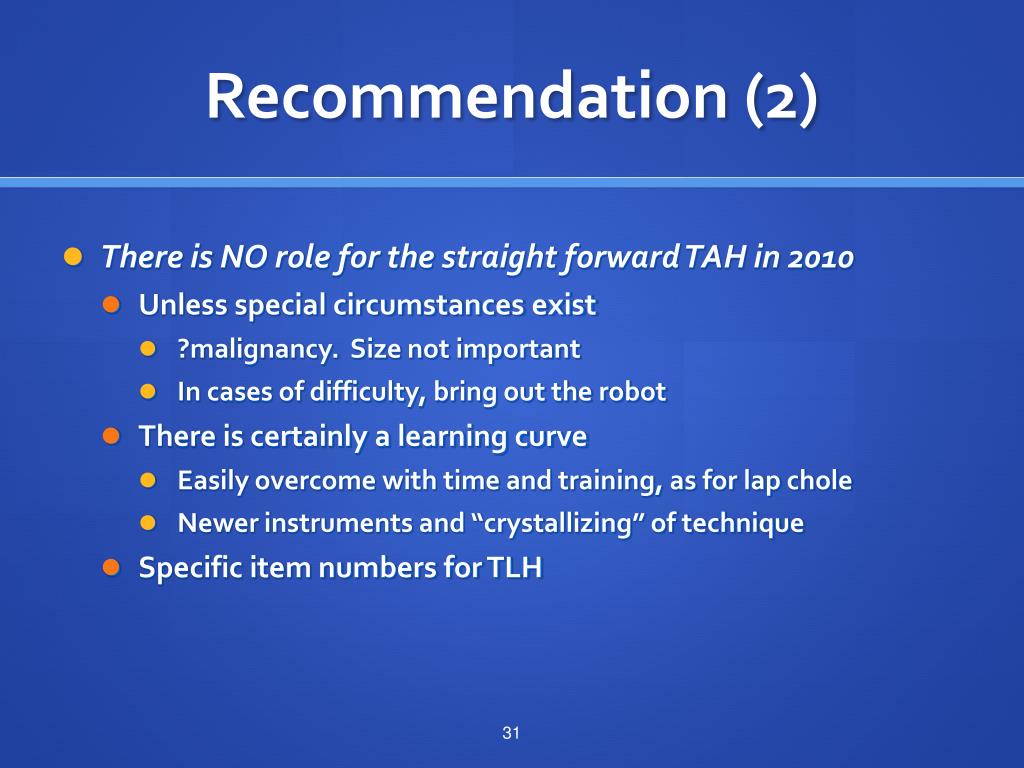 Recommendation (2)

There is NO role for the straight forward TAH in 2010

Unless special circumstances exist

?malignancy.  Size not important

In cases of difficulty, bring out the robot

There is certainly a learning curve

Easily overcome with time and training, as for lap chole

Newer instruments and “crystallizing” of technique

Specific item numbers for TLH

31